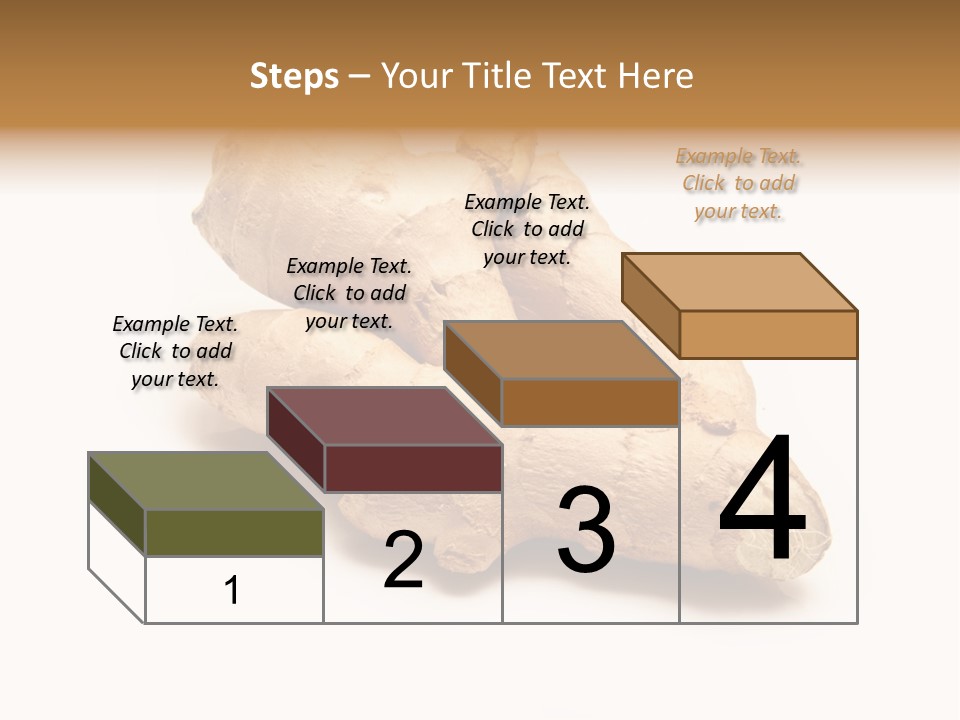 Steps – Your Title Text Here

Example Text. Click to add your text.

Example Text. Click to add your text.

Example Text. Click to add your text.

Example Text. Click to add your text.

1

2

3

4